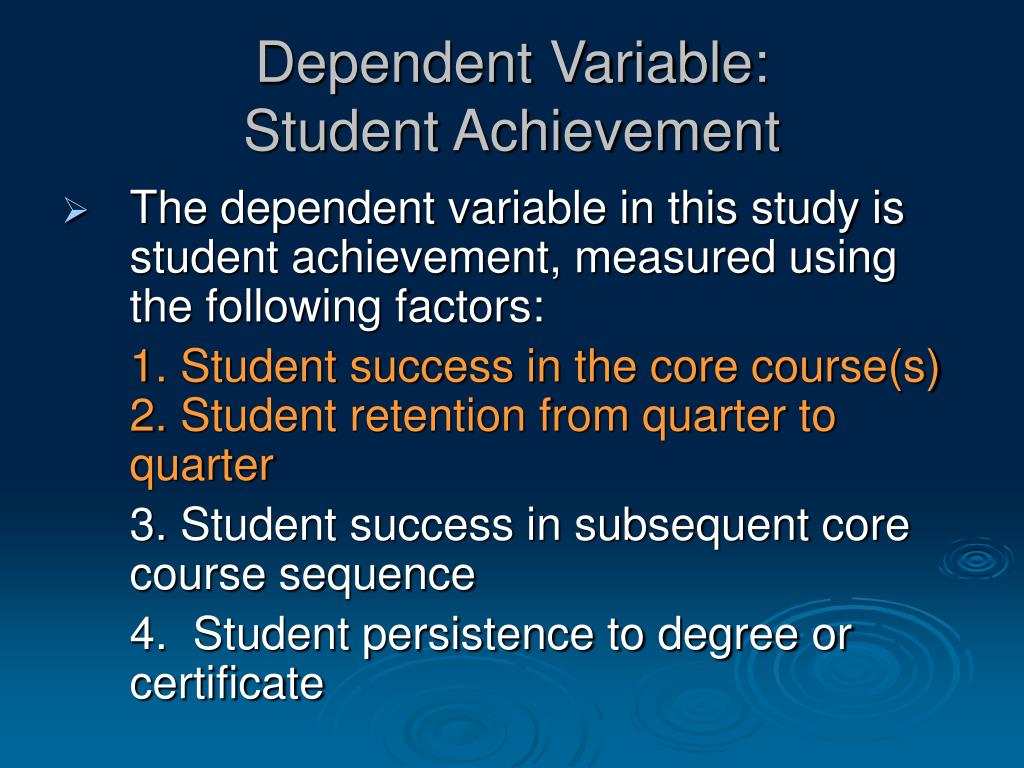 Dependent Variable:
Student Achievement

➢ The dependent variable in this study is student achievement, measured using the following factors:

1. Student success in the core course(s)
2. Student retention from quarter to quarter

3. Student success in subsequent core course sequence

4. Student persistence to degree or certificate